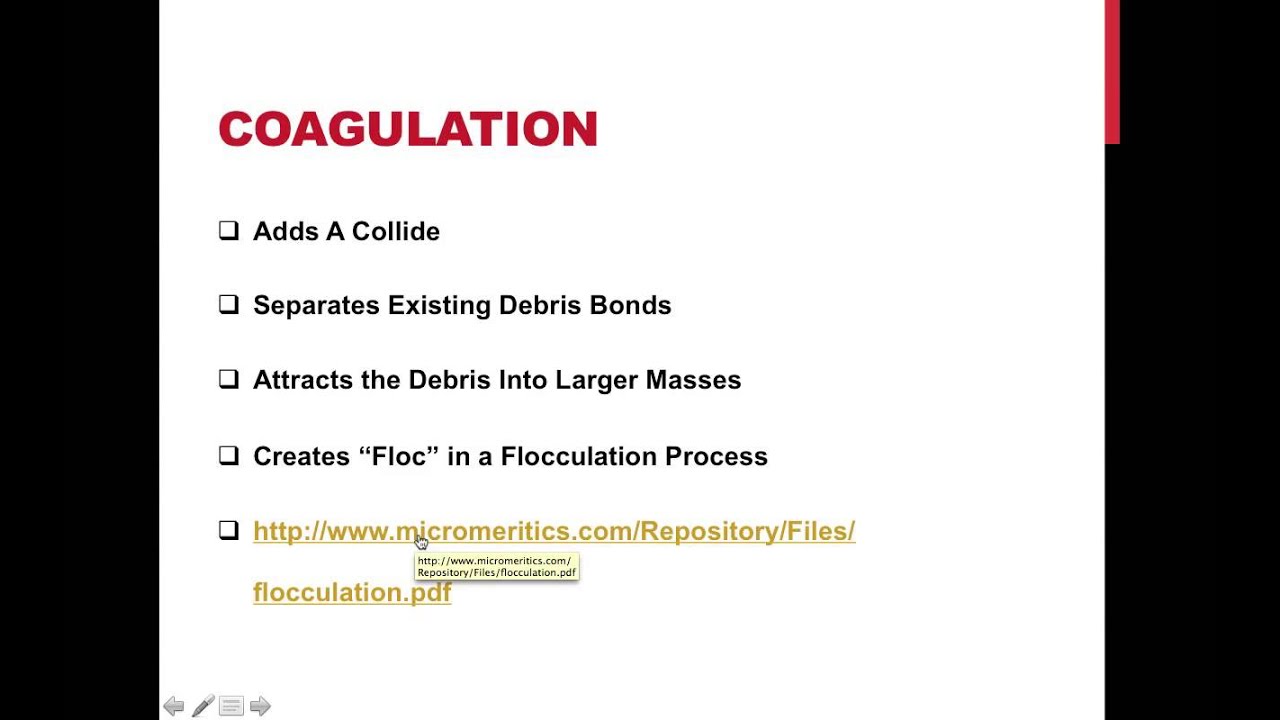 COAGULATION

❑ Adds A Collide

❑ Separates Existing Debris Bonds

❑ Attracts the Debris Into Larger Masses

❑ Creates “Floc” in a Flocculation Process

❑ http://www.micromeritics.com/Repository/Files/flocculation.pdf

http://www.micromeritics.com/Repository/Files/flocculation.pdf